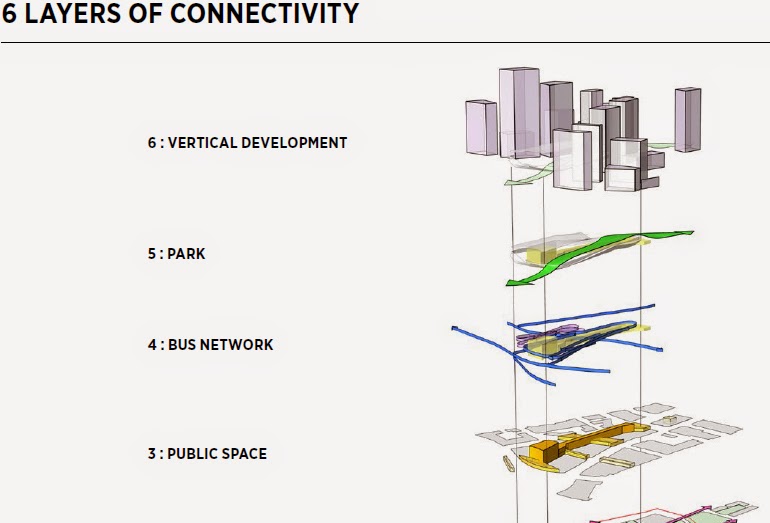 6 LAYERS OF CONNECTIVITY

6 : VERTICAL DEVELOPMENT

5 : PARK

4 : BUS NETWORK

3 : PUBLIC SPACE